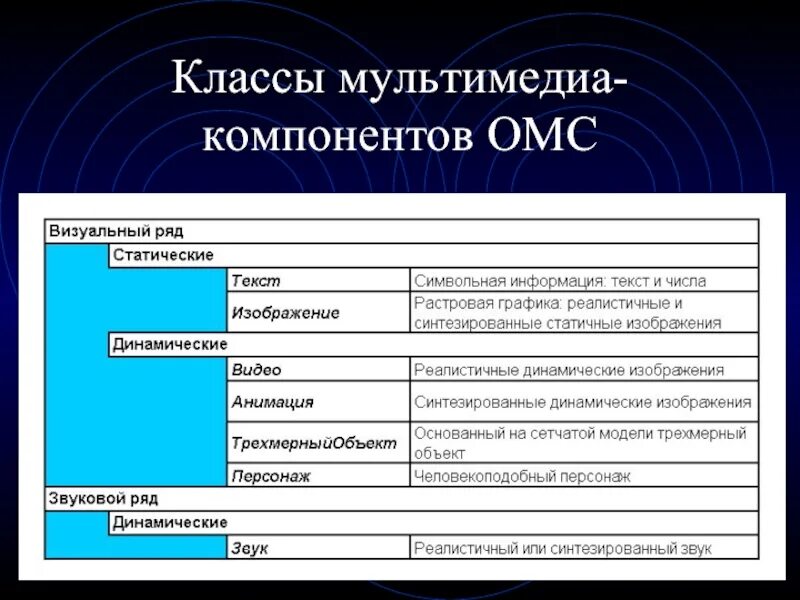 Классы мультимедиа-компонентов ОМС

| Визуальный ряд | | | |
|---|---|---|---|
| | Статические | | |
| | | Текст | Символьная информация: текст и числа |
| | | Изображение | Растровая графика: реалистичные и синтезированные статичные изображения |
| | Динамические | | |
| | | Видео | Реалистичные динамические изображения |
| | | Анимация | Синтезированные динамические изображения |
| | | ТрехмерныйОбъект | Основанный на сетчатой модели трехмерный объект |
| | | Персонаж | Человекоподобный персонаж |
| Звуковой ряд | | | |
| | Динамические | | |
| | | Звук | Реалистичный или синтезированный звук |